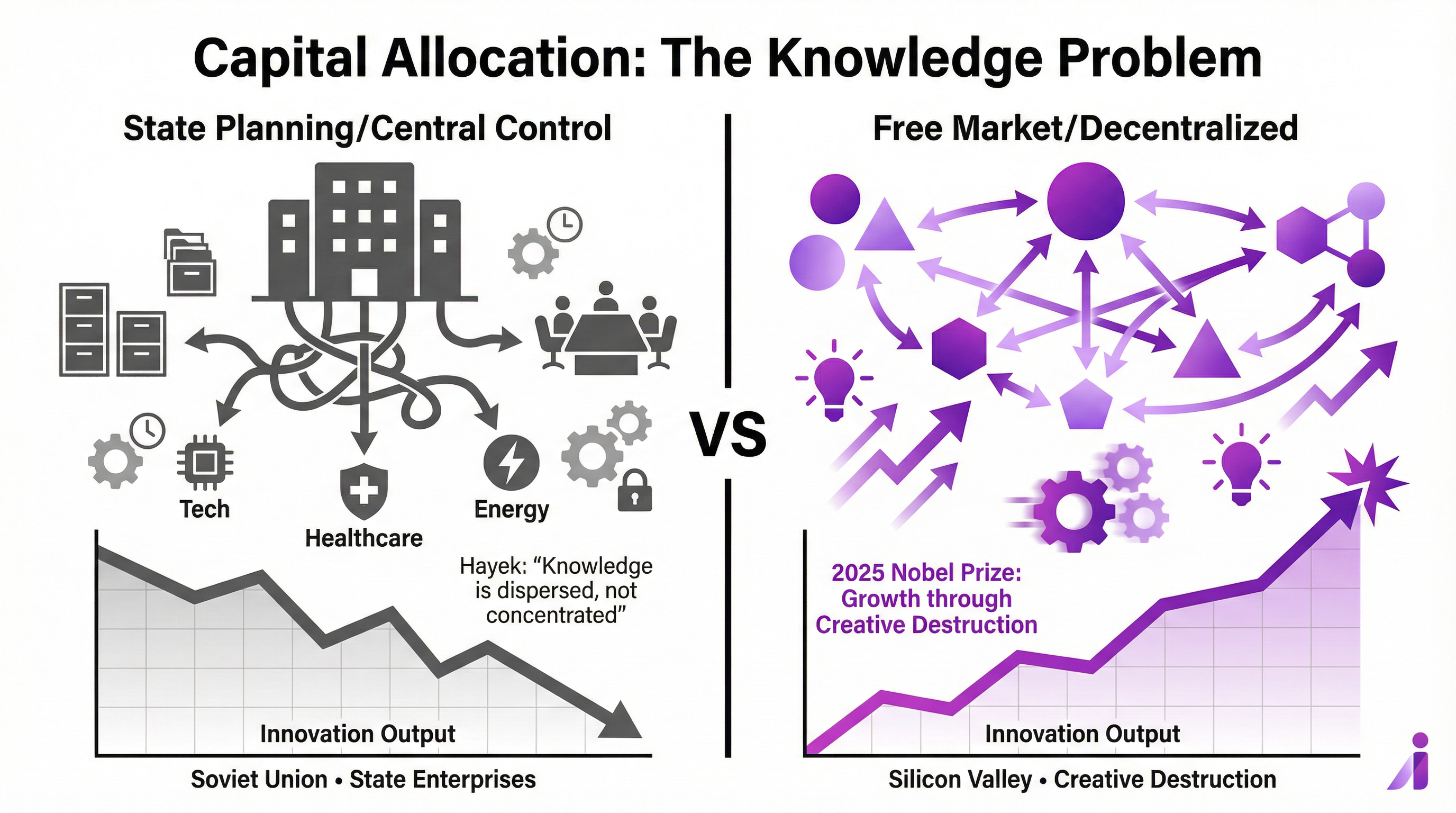 Capital Allocation: The Knowledge Problem

State Planning/Central Control

Tech

Healthcare

Energy

Hayek: “Knowledge is dispersed, not concentrated”

Innovation Output

Soviet Union • State Enterprises

VS

Free Market/Decentralized

2025 Nobel Prize: Growth through Creative Destruction

Innovation Output

Silicon Valley • Creative Destruction